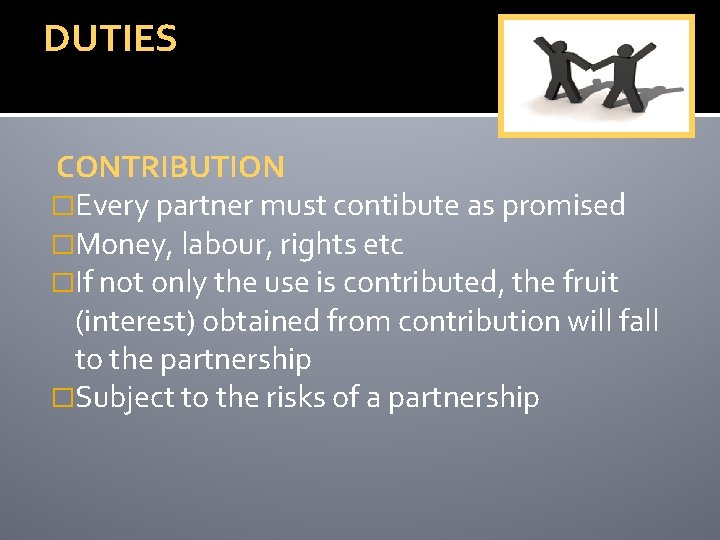 DUTIES

CONTRIBUTION

□Every partner must contibute as promised

□Money, labour, rights etc

□If not only the use is contributed, the fruit (interest) obtained from contribution will fall to the partnership

□Subject to the risks of a partnership